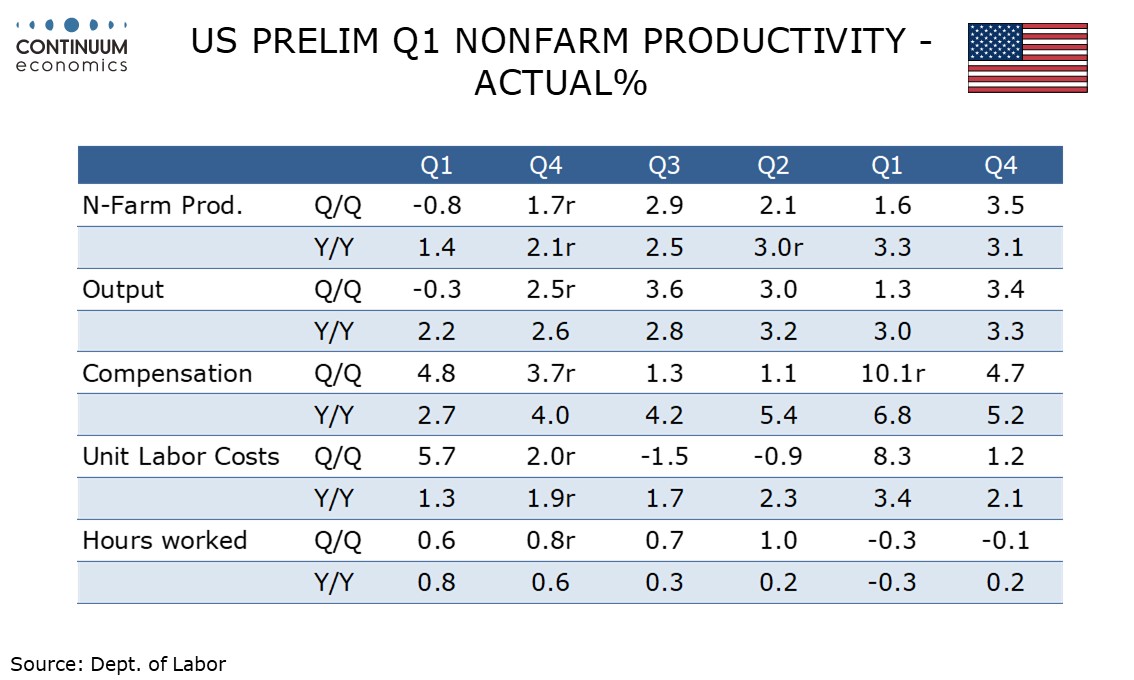 CONTINUUM
economics

US PRELIM Q1 NONFARM PRODUCTIVITY - ACTUAL%

| | | Q1 | Q4 | Q3 | Q2 | Q1 | Q4 |
|---|---|---|---|---|---|---|---|
| N-Farm Prod. | Q/Q | -0.8 | 1.7r | 2.9 | 2.1 | 1.6 | 3.5 |
| | Y/Y | 1.4 | 2.1r | 2.5 | 3.0r | 3.3 | 3.1 |
| Output | Q/Q | -0.3 | 2.5r | 3.6 | 3.0 | 1.3 | 3.4 |
| | Y/Y | 2.2 | 2.6 | 2.8 | 3.2 | 3.0 | 3.3 |
| Compensation | Q/Q | 4.8 | 3.7r | 1.3 | 1.1 | 10.1r | 4.7 |
| | Y/Y | 2.7 | 4.0 | 4.2 | 5.4 | 6.8 | 5.2 |
| Unit Labor Costs | Q/Q | 5.7 | 2.0r | -1.5 | -0.9 | 8.3 | 1.2 |
| | Y/Y | 1.3 | 1.9r | 1.7 | 2.3 | 3.4 | 2.1 |
| Hours worked | Q/Q | 0.6 | 0.8r | 0.7 | 1.0 | -0.3 | -0.1 |
| | Y/Y | 0.8 | 0.6 | 0.3 | 0.2 | -0.3 | 0.2 |

Source: Dept. of Labor